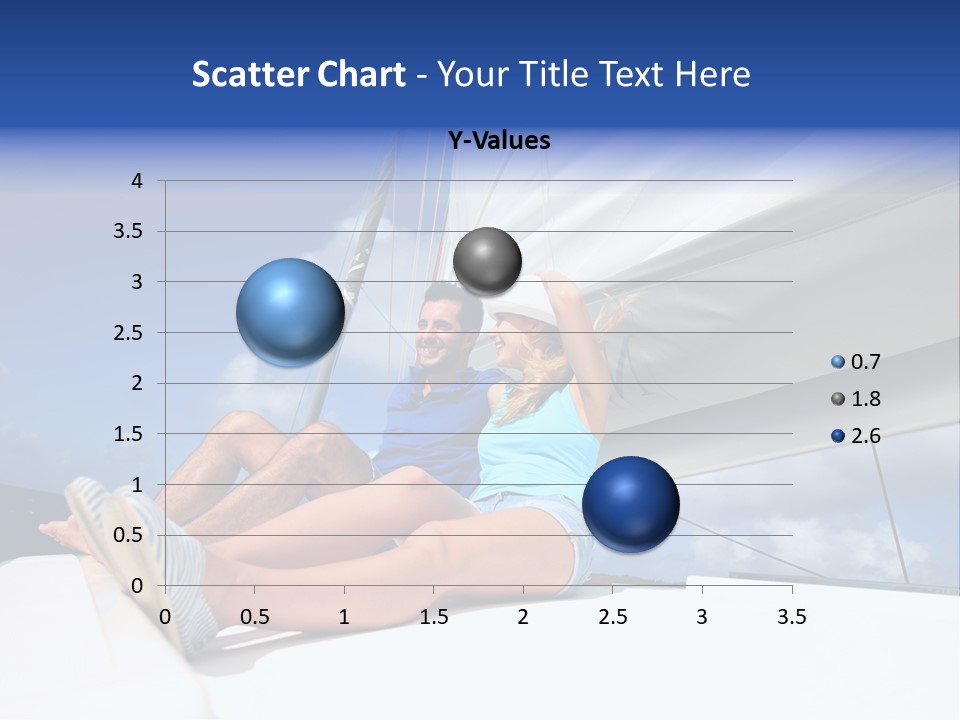 Scatter Chart - Your Title Text Here

Y-Values

4
3.5
3
2.5
2
1.5
1
0.5
0

0 0.5 1 1.5 2 2.5 3 3.5

0.7
1.8
2.6